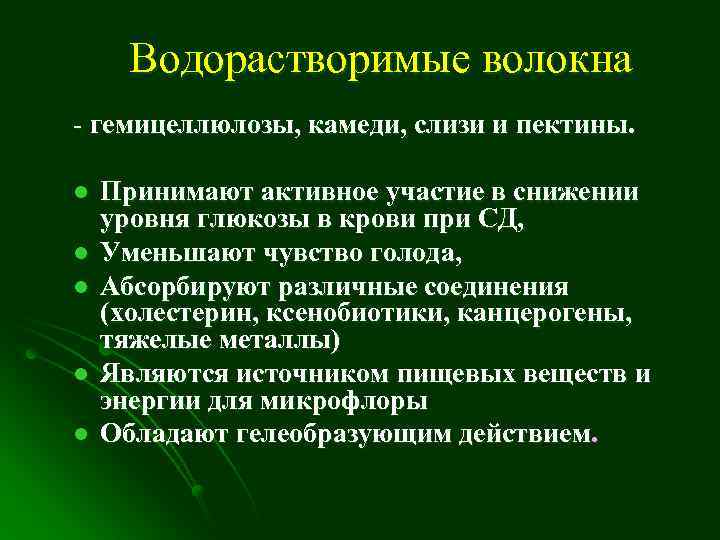 Водорастворимые волокна

- гемицеллюлозы, камеди, слизи и пектины.

- Принимают активное участие в снижении уровня глюкозы в крови при СД,
- Уменьшают чувство голода,
- Абсорбируют различные соединения (холестерин, ксенобиотики, канцерогены, тяжелые металлы)
- Являются источником пищевых веществ и энергии для микрофлоры
- Обладают гелеобразующим действием.